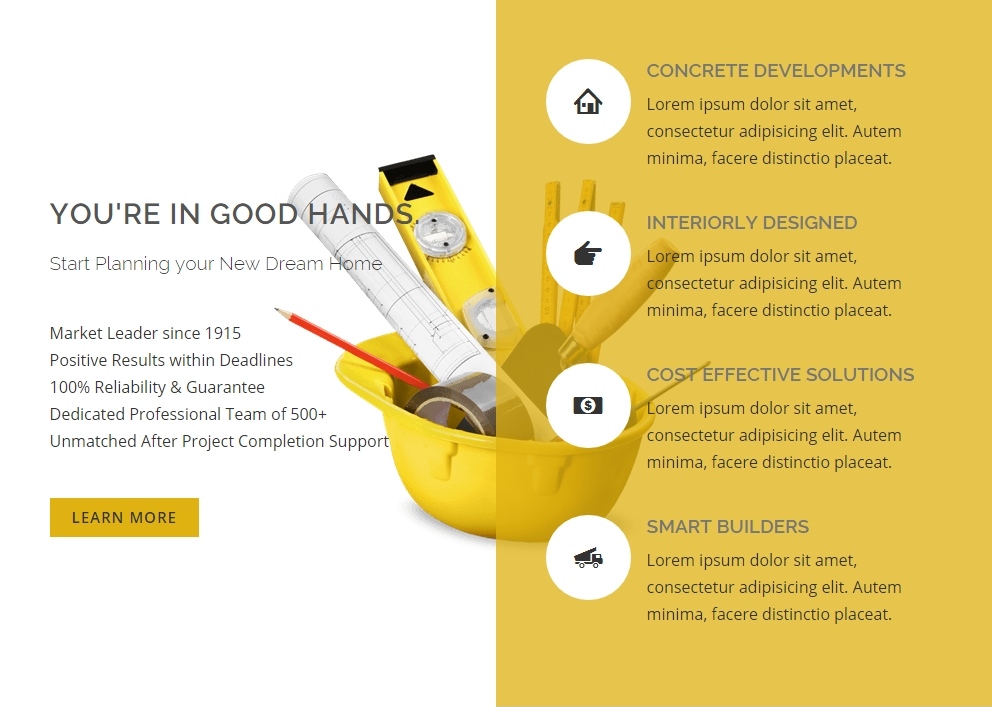 YOU'RE IN GOOD HANDS.

Start Planning your New Dream Home

Market Leader since 1915
Positive Results within Deadlines
100% Reliability & Guarantee
Dedicated Professional Team of 500+
Unmatched After Project Completion Support

LEARN MORE

CONCRETE DEVELOPMENTS

Lorem ipsum dolor sit amet, consectetur adipisicing elit. Autem minima, facere distinctio placeat.

INTERIORLY DESIGNED

Lorem ipsum dolor sit amet, consectetur adipisicing elit. Autem minima, facere distinctio placeat.

COST EFFECTIVE SOLUTIONS

Lorem ipsum dolor sit amet, consectetur adipisicing elit. Autem minima, facere distinctio placeat.

SMART BUILDERS

Lorem ipsum dolor sit amet, consectetur adipisicing elit. Autem minima, facere distinctio placeat.